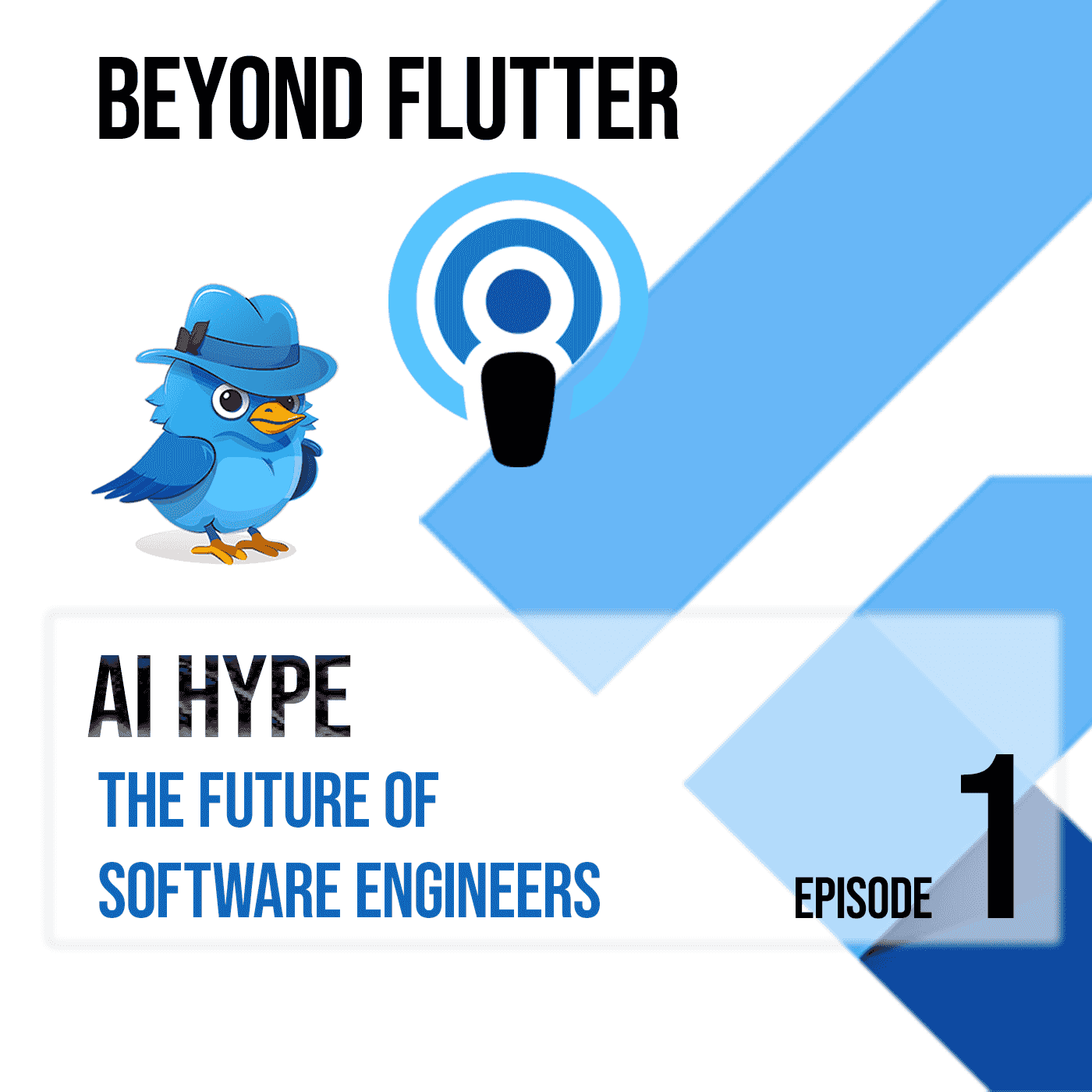 BEYOND FLUTTER

AI HYPE
THE FUTURE OF SOFTWARE ENGINEERS

EPISODE 1